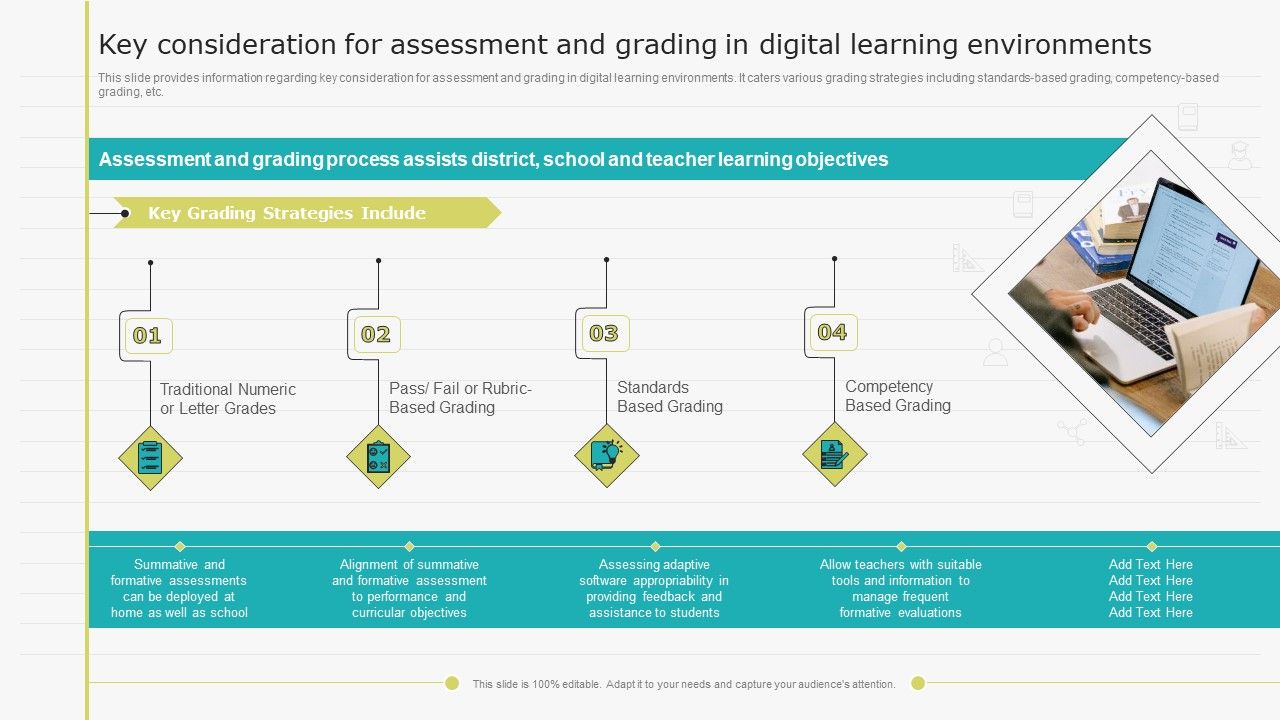 Key consideration for assessment and grading in digital learning environments

This slide provides information regarding key consideration for assessment and grading in digital learning environments. It caters various grading strategies including standards-based grading, competency-based grading, etc.

Assessment and grading process assists district, school and teacher learning objectives

Key Grading Strategies Include

01
Traditional Numeric or Letter Grades

02
Pass/ Fail or Rubric-Based Grading

03
Standards Based Grading

04
Competency Based Grading

Summative and formative assessments can be deployed at home as well as school

Alignment of summative and formative assessment to performance and curricular objectives

Assessing adaptive software appropriability in providing feedback and assistance to students

Allow teachers with suitable tools and information to manage frequent formative evaluations

Add Text Here
Add Text Here
Add Text Here
Add Text Here

This slide is 100% editable. Adapt it to your needs and capture your audience's attention.